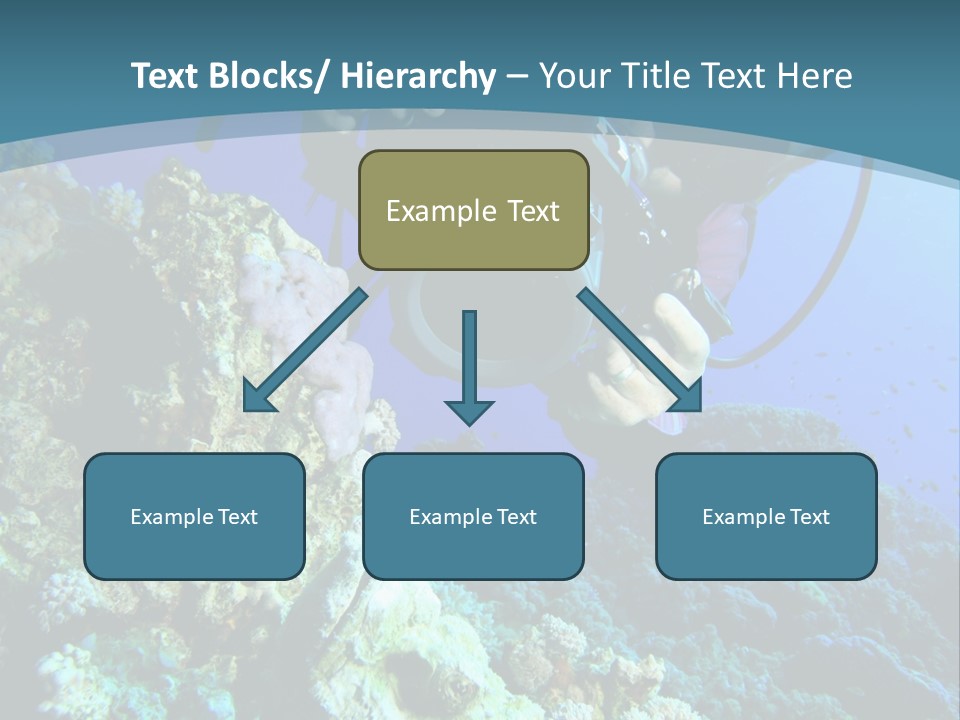 Text Blocks/ Hierarchy – Your Title Text Here

Example Text

Example Text

Example Text

Example Text